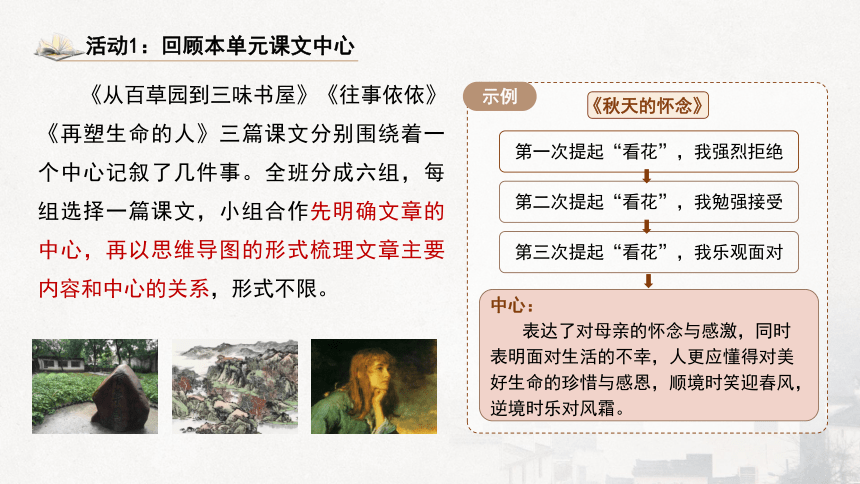 活动1：回顾本单元课文中心

《从百草园到三味书屋》《往事依依》《再塑生命的人》三篇课文分别围绕着一个中心记叙了几件事。全班分成六组，每组选择一篇课文，小组合作先明确文章的中心，再以思维导图的形式梳理文章主要内容和中心的关系，形式不限。

示例

《秋天的怀念》

第一次提起“看花”，我强烈拒绝

第二次提起“看花”，我勉强接受

第三次提起“看花”，我乐观面对

中心：

表达了对母亲的怀念与感激，同时表明面对生活的不幸，人更应懂得对美好生命的珍惜与感恩，顺境时笑迎春风，逆境时乐对风霜。